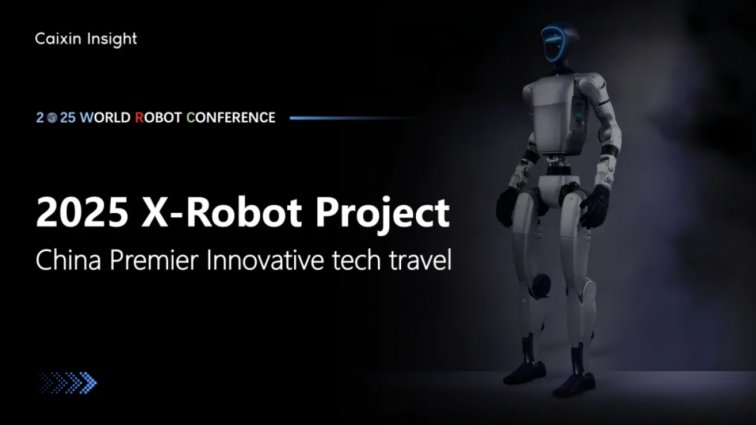 Caixin Insight

2025 WORLD ROBOT CONFERENCE

2025 X-Robot Project
China Premier Innovative tech travel